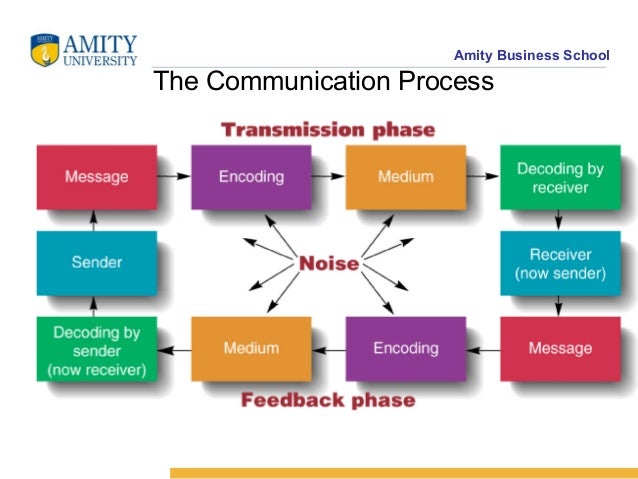 AMITY UNIVERSITY

Amity Business School

The Communication Process

Transmission phase

Message

Encoding

Medium

Decoding by receiver

Sender

Noise

Receiver (now sender)

Decoding by sender (now receiver)

Medium

Encoding

Message

Feedback phase